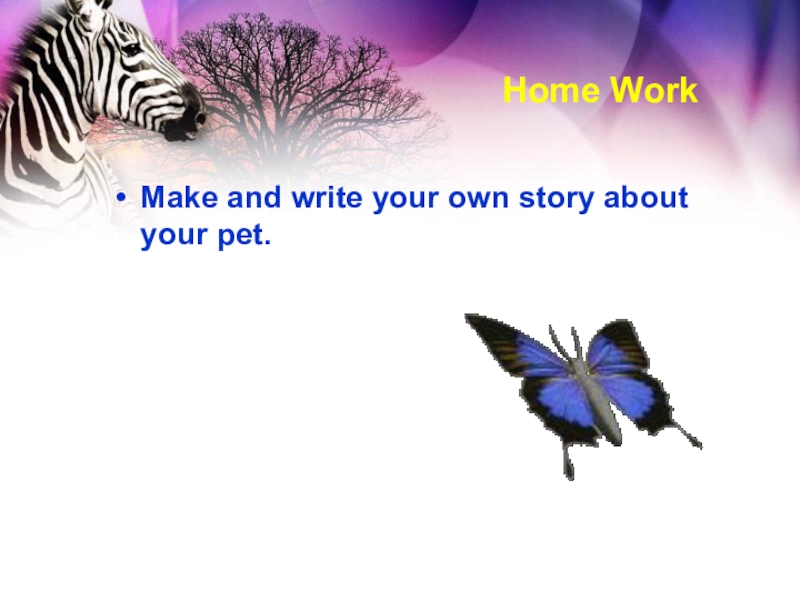 Home Work

• Make and write your own story about your pet.